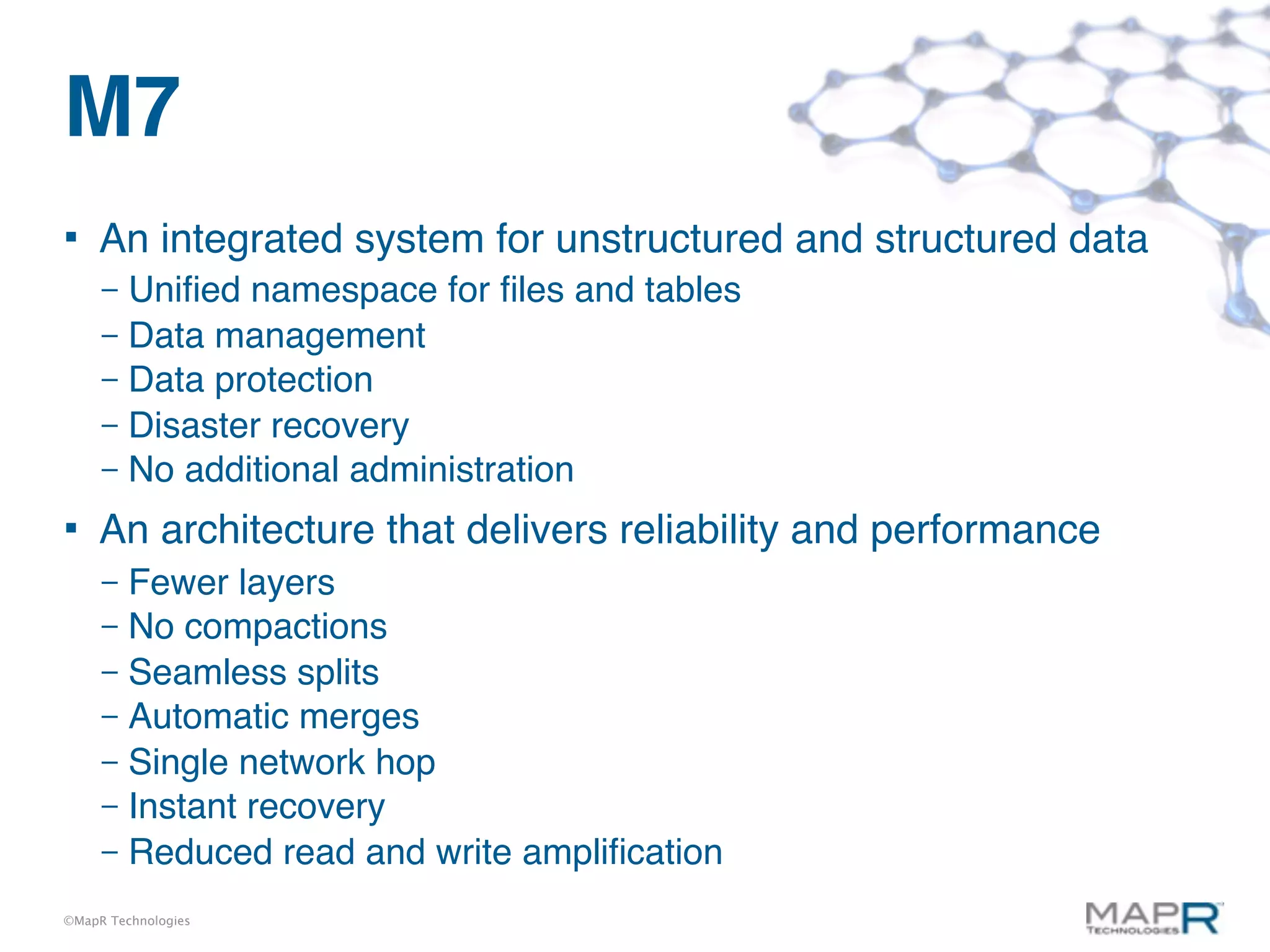 M7

▪ An integrated system for unstructured and structured data
– Unified namespace for files and tables
– Data management
– Data protection
– Disaster recovery
– No additional administration

▪ An architecture that delivers reliability and performance
– Fewer layers
– No compactions
– Seamless splits
– Automatic merges
– Single network hop
– Instant recovery
– Reduced read and write amplification

©MapR Technologies

MAPR TECHNOLOGIES